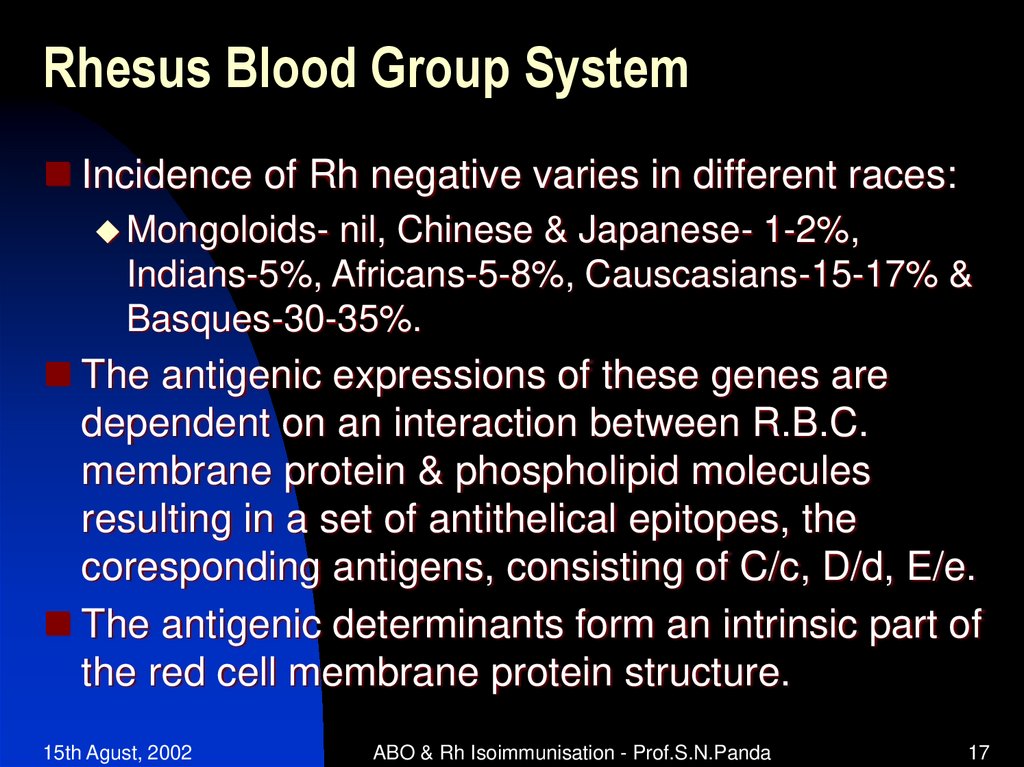 Rhesus Blood Group System

Incidence of Rh negative varies in different races:

Mongoloids- nil, Chinese & Japanese- 1-2%, Indians-5%, Africans-5-8%, Causcasians-15-17% & Basques-30-35%.

The antigenic expressions of these genes are dependent on an interaction between R.B.C. membrane protein & phospholipid molecules resulting in a set of antithelical epitopes, the coresponding antigens, consisting of C/c, D/d, E/e.

The antigenic determinants form an intrinsic part of the red cell membrane protein structure.

15th Agust, 2002

ABO & Rh Isoimmunisation - Prof.S.N.Panda

17